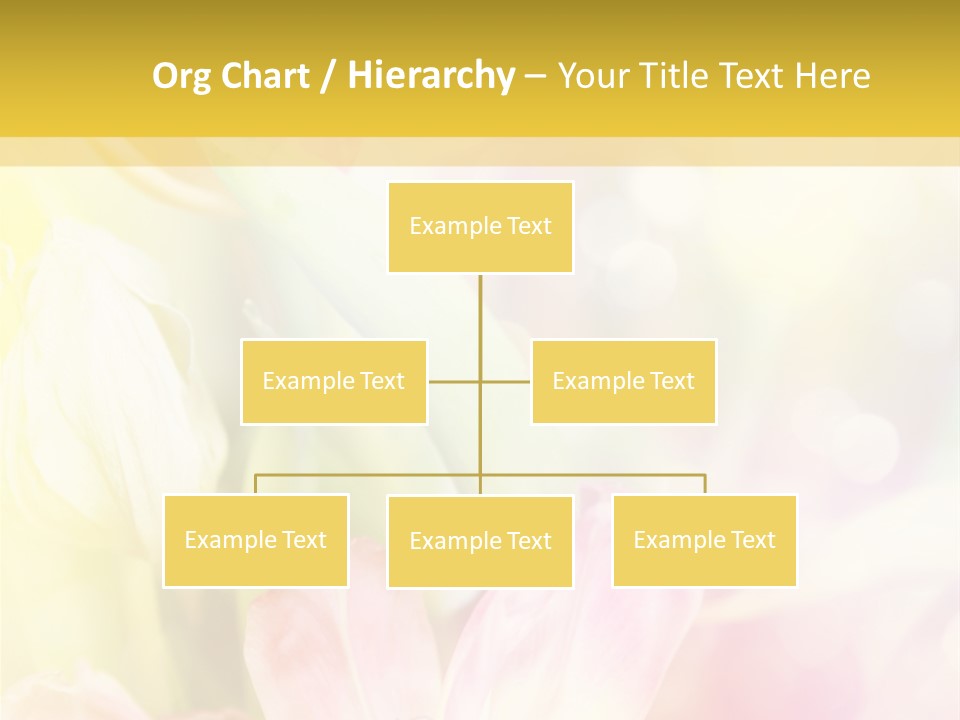 Org Chart / Hierarchy – Your Title Text Here

Example Text

Example Text

Example Text

Example Text

Example Text

Example Text